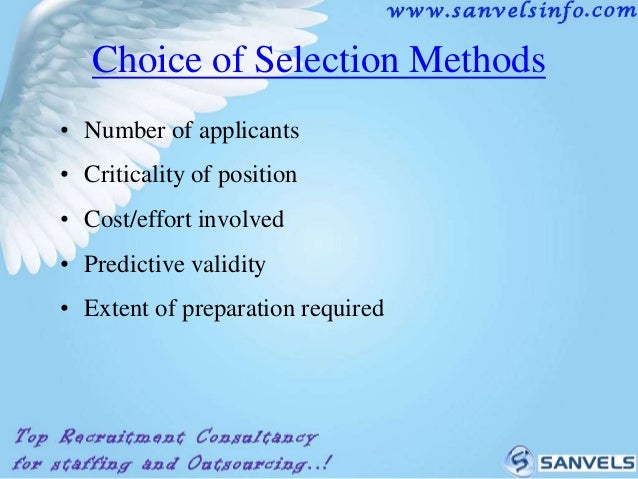 www.sanvelsinfo.com

Choice of Selection Methods

• Number of applicants
• Criticality of position
• Cost/effort involved
• Predictive validity
• Extent of preparation required

Top Recruitment Consultancy for staffing and Outsourcing..!

SANVELS